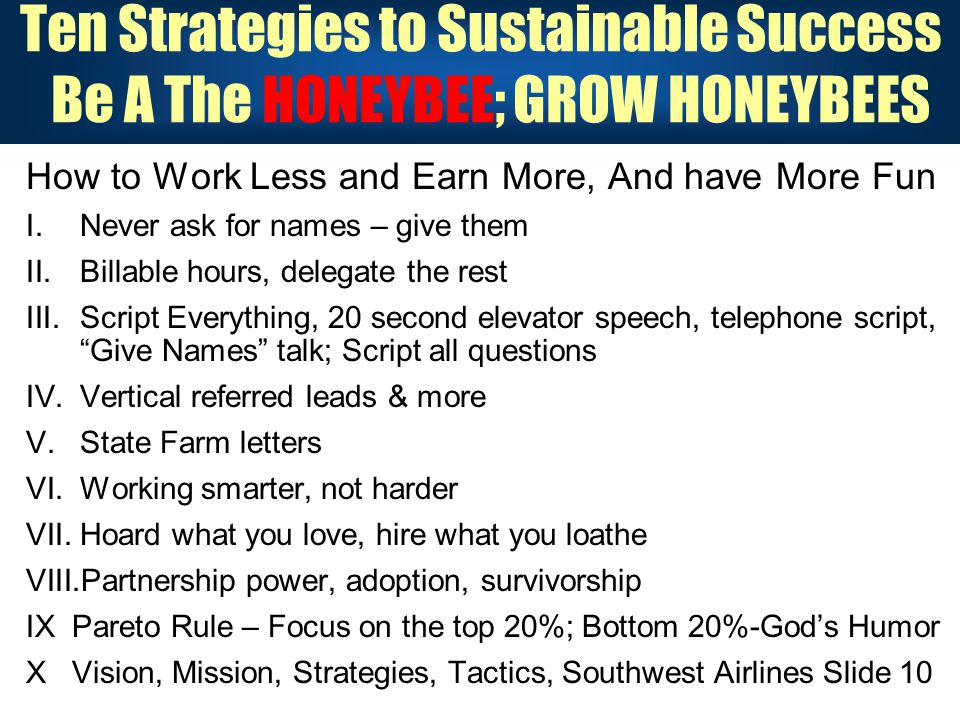 Ten Strategies to Sustainable Success
Be A The HONEYBEE; GROW HONEYBEES

How to Work Less and Earn More, And have More Fun

I. Never ask for names – give them
II. Billable hours, delegate the rest
III. Script Everything, 20 second elevator speech, telephone script, “Give Names” talk; Script all questions
IV. Vertical referred leads & more
V. State Farm letters
VI. Working smarter, not harder
VII. Hoard what you love, hire what you loathe
VIII.Partnership power, adoption, survivorship
IX Pareto Rule – Focus on the top 20%; Bottom 20%-God’s Humor
X Vision, Mission, Strategies, Tactics, Southwest Airlines Slide 10